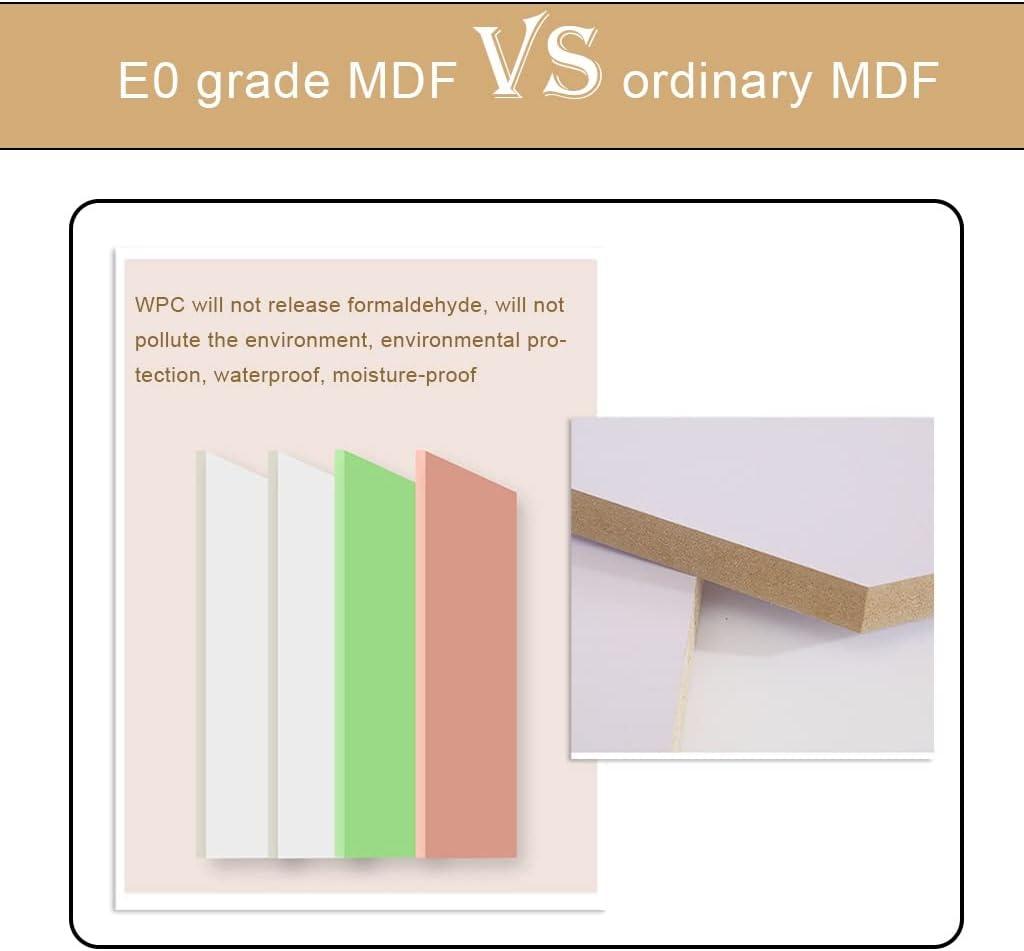 E0 grade MDF VS ordinary MDF

WPC will not release formaldehyde, will not pollute the environment, environmental protection, waterproof, moisture-proof